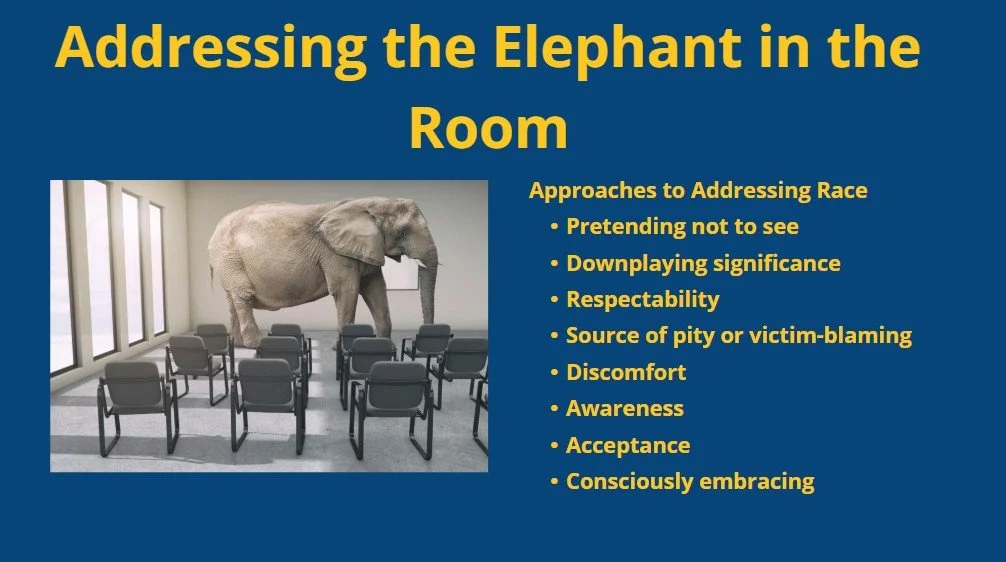 Addressing the Elephant in the Room

Approaches to Addressing Race
• Pretending not to see
• Downplaying significance
• Respectability
• Source of pity or victim-blaming
• Discomfort
• Awareness
• Acceptance
• Consciously embracing